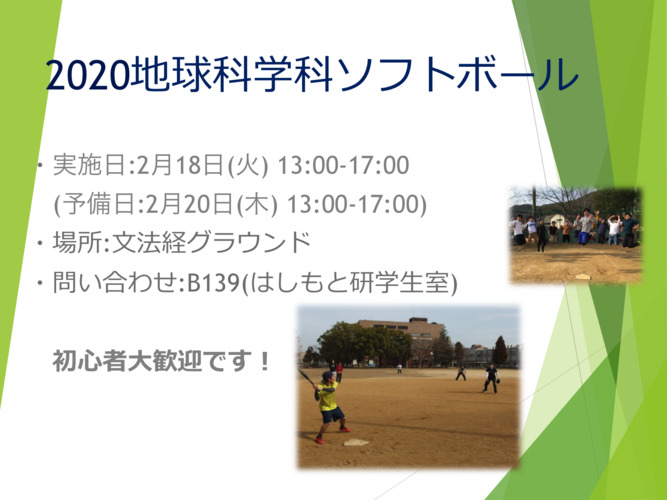 2020地球科学科ソフトボール

・実施日:2月18日(火) 13:00-17:00
(予備日:2月20日(木) 13:00-17:00)
・場所:文法経グラウンド
・問い合わせ:B139(はしもと研学生室)

初心者大歓迎です！